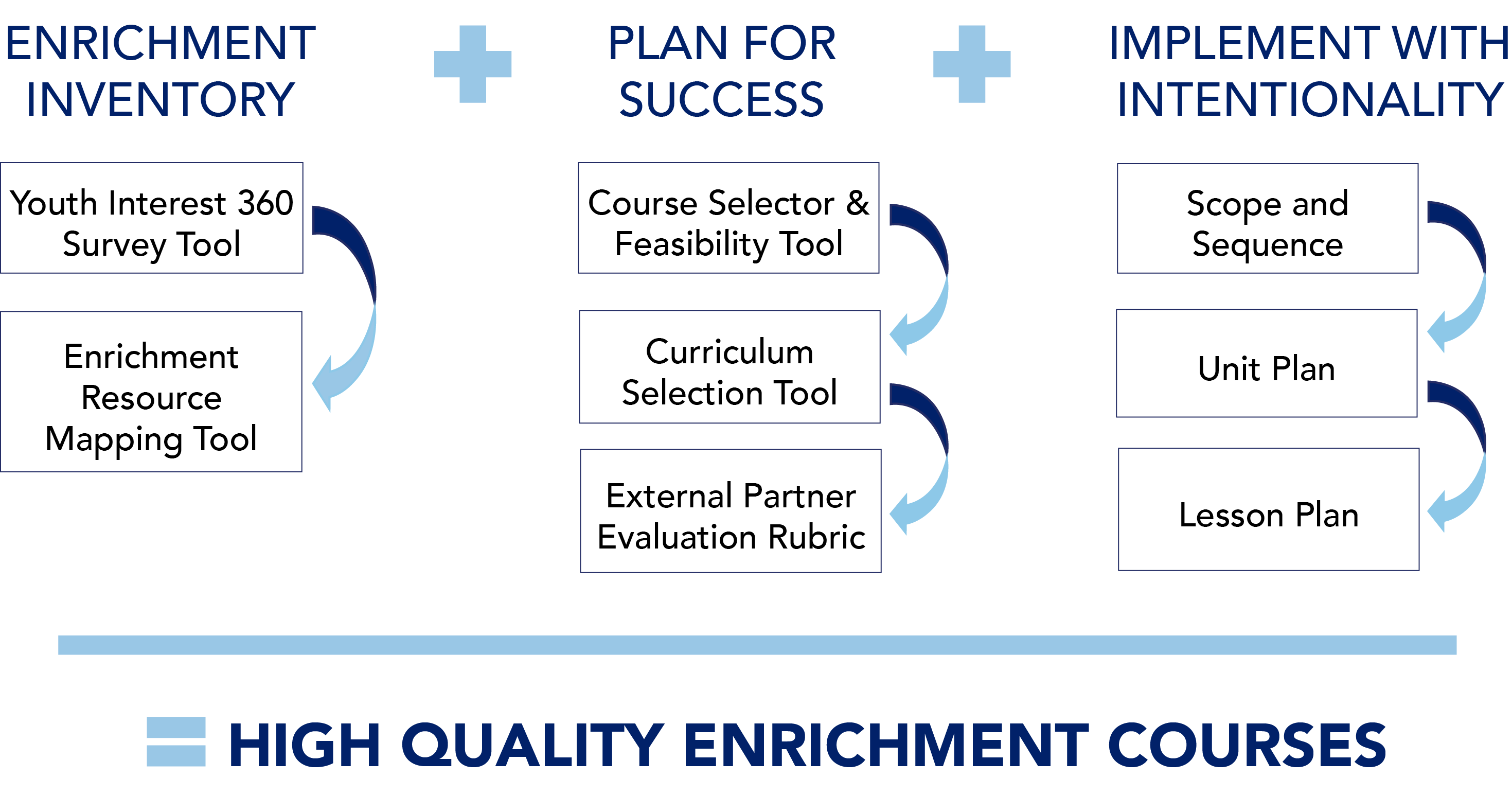 ENRICHMENT INVENTORY

Youth Interest 360 Survey Tool

Enrichment Resource Mapping Tool

PLAN FOR SUCCESS

Course Selector & Feasibility Tool

Curriculum Selection Tool

External Partner Evaluation Rubric

IMPLEMENT WITH INTENTIONALITY

Scope and Sequence

Unit Plan

Lesson Plan

HIGH QUALITY ENRICHMENT COURSES